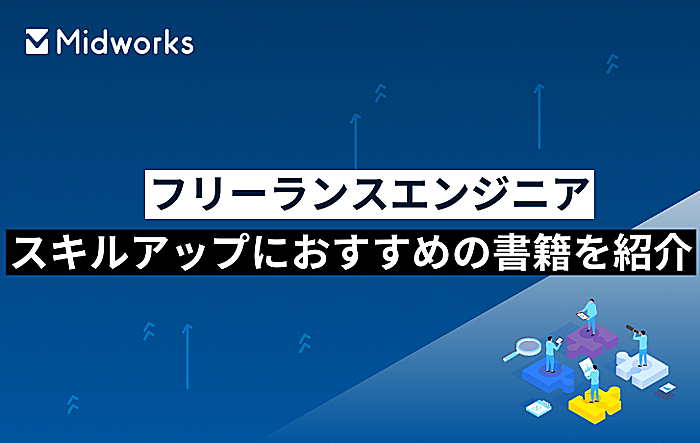 Midworks

フリーランスエンジニア

スキルアップにおすすめの書籍を紹介